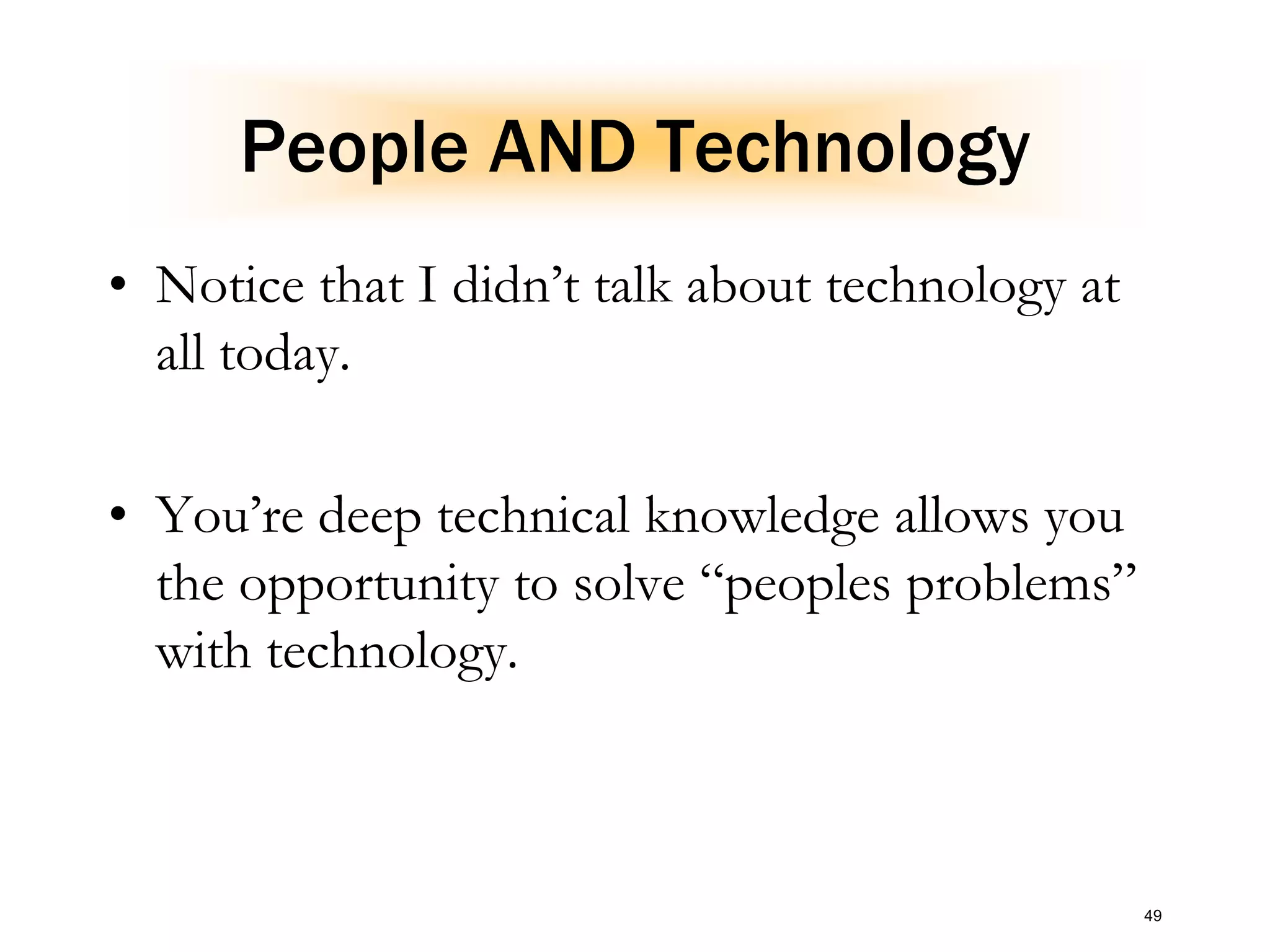 People AND Technology

• Notice that I didn’t talk about technology at all today.

• You’re deep technical knowledge allows you the opportunity to solve “peoples problems” with technology.

49